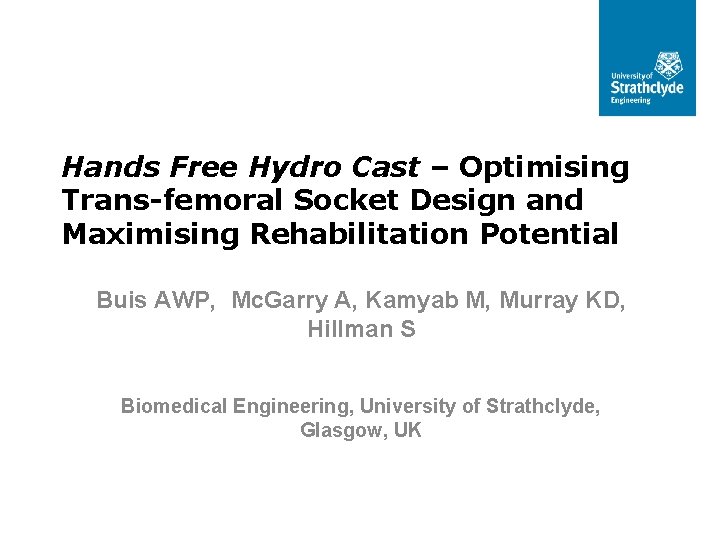 University of
Strathclyde
Engineering

Hands Free Hydro Cast – Optimising Trans-femoral Socket Design and Maximising Rehabilitation Potential

Buis AWP, McGarry A, Kamyab M, Murray KD, Hillman S

Biomedical Engineering, University of Strathclyde, Glasgow, UK